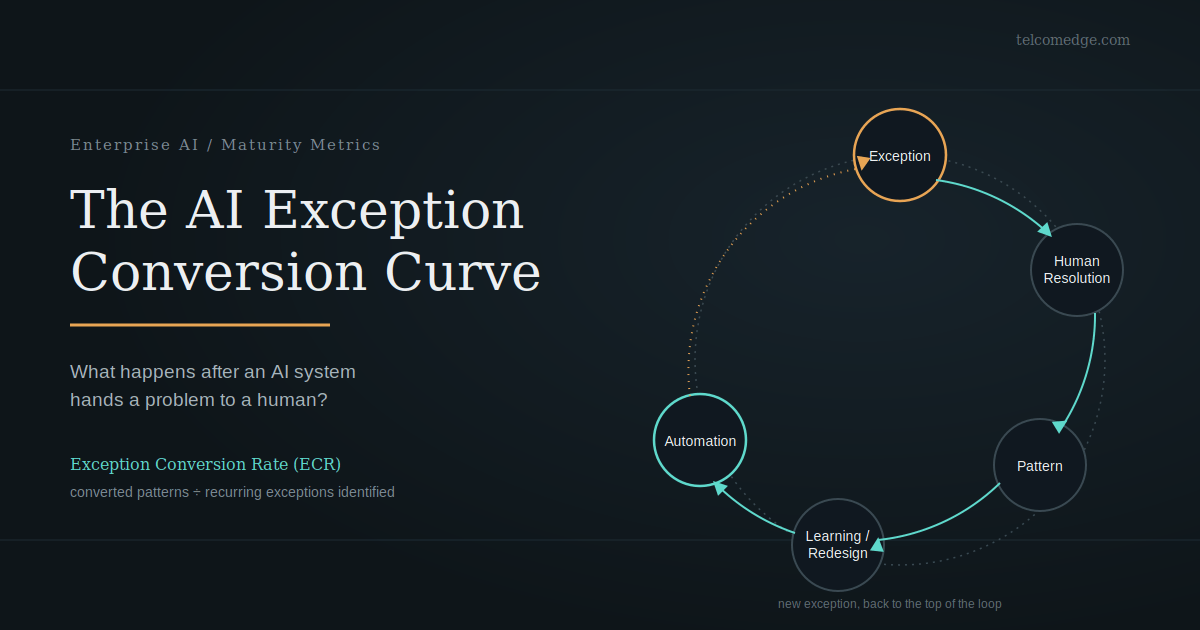 telcomedge.com

Enterprise AI / Maturity Metrics

The AI Exception Conversion Curve

What happens after an AI system hands a problem to a human?

Exception Conversion Rate (ECR)

converted patterns ÷ recurring exceptions identified

Exception

Human Resolution

Pattern

Learning / Redesign

Automation

new exception, back to the top of the loop